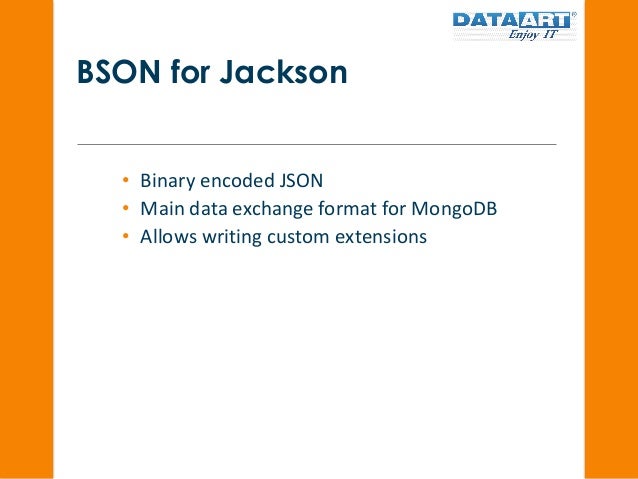 DATAART®
Enjoy IT

BSON for Jackson

• Binary encoded JSON
• Main data exchange format for MongoDB
• Allows writing custom extensions